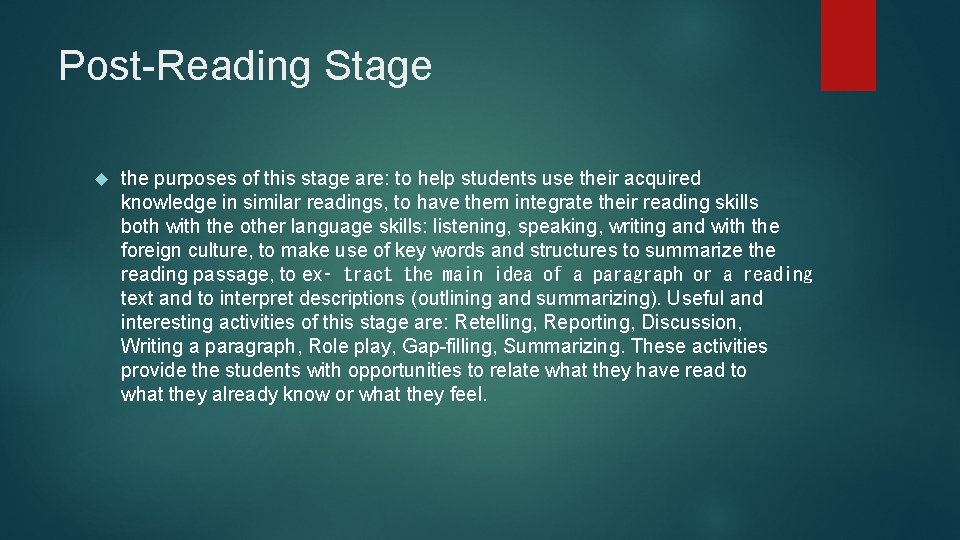 Post-Reading Stage

the purposes of this stage are: to help students use their acquired knowledge in similar readings, to have them integrate their reading skills both with the other language skills: listening, speaking, writing and with the foreign culture, to make use of key words and structures to summarize the reading passage, to ex- tract the main idea of a paragraph or a reading text and to interpret descriptions (outlining and summarizing). Useful and interesting activities of this stage are: Retelling, Reporting, Discussion, Writing a paragraph, Role play, Gap-filling, Summarizing. These activities provide the students with opportunities to relate what they have read to what they already know or what they feel.